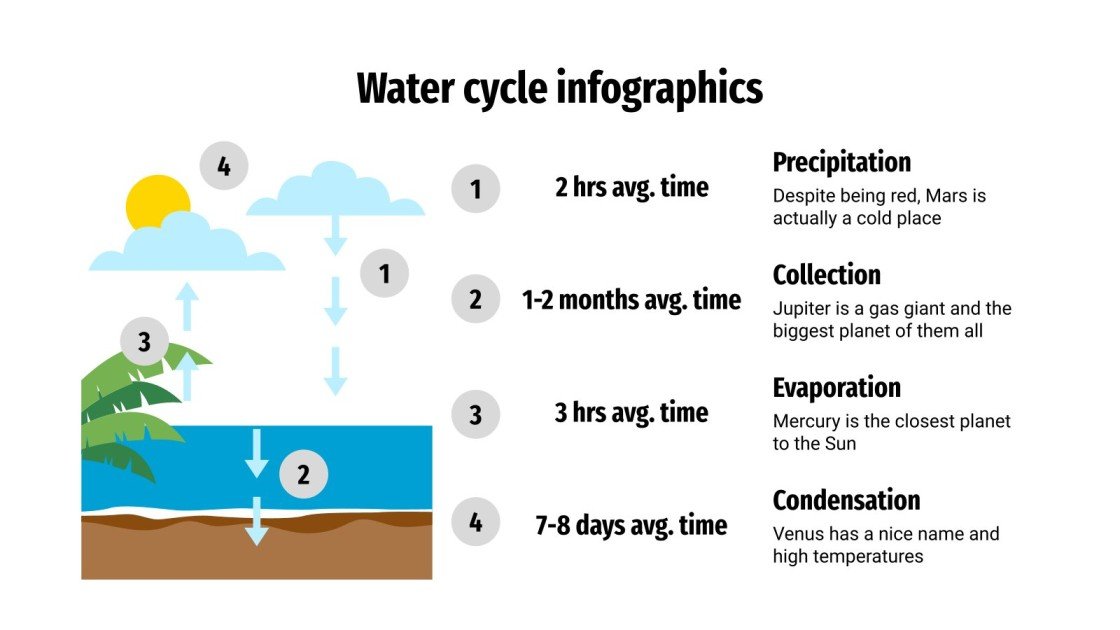 Water cycle infographics

4

1

3

2

1 2 hrs avg. time

Precipitation
Despite being red, Mars is actually a cold place

2 1-2 months avg. time

Collection
Jupiter is a gas giant and the biggest planet of them all

3 3 hrs avg. time

Evaporation
Mercury is the closest planet to the Sun

4 7-8 days avg. time

Condensation
Venus has a nice name and high temperatures